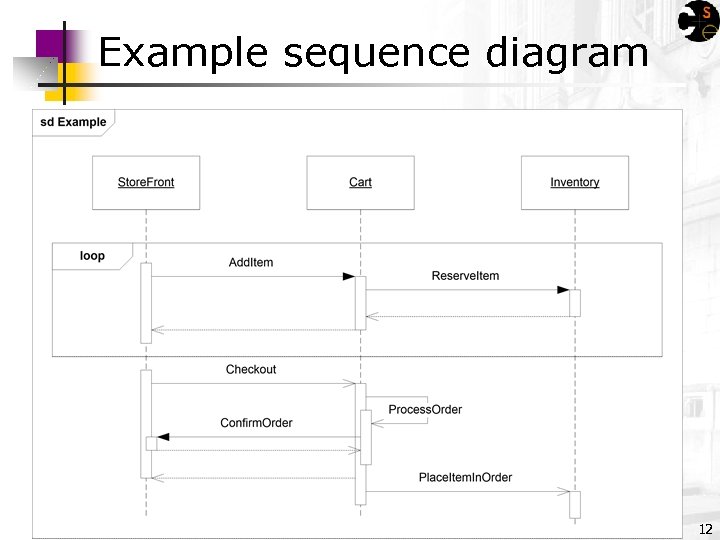 Example sequence diagram

sd Example

StoreFront

Cart

Inventory

loop

AddItem

ReserveItem

Checkout

ProcessOrder

ConfirmOrder

PlaceItemInOrder

12